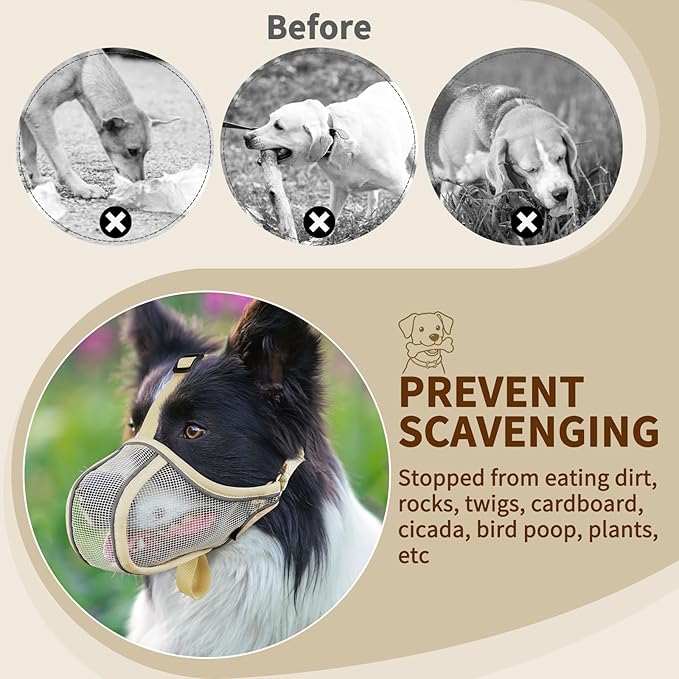 Before

PREVENT SCAVENGING

Stopped from eating dirt, rocks, twigs, cardboard, cicada, bird poop, plants, etc